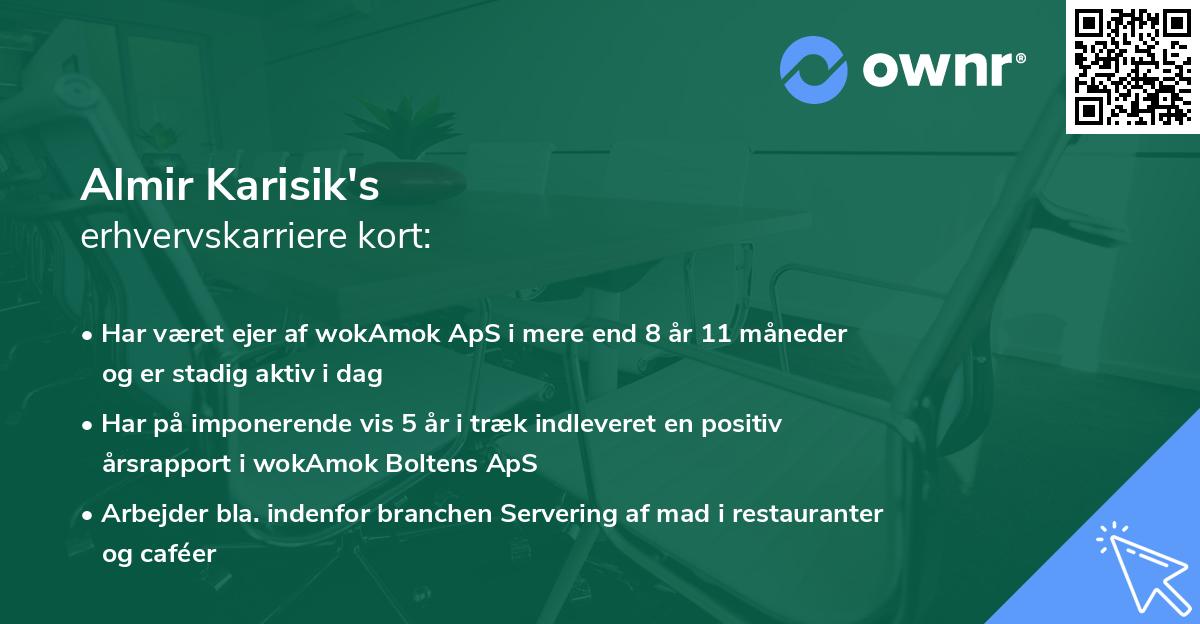 ownr®

Almir Karisik's
erhvervskarriere kort:

• Har været ejer af wokAmok ApS i mere end 8 år 11 måneder og er stadig aktiv i dag

• Har på imponerende vis 5 år i træk indleveret en positiv årsrapport i wokAmok Boltens ApS

• Arbejder bla. indenfor branchen Servering af mad i restauranter og caféer